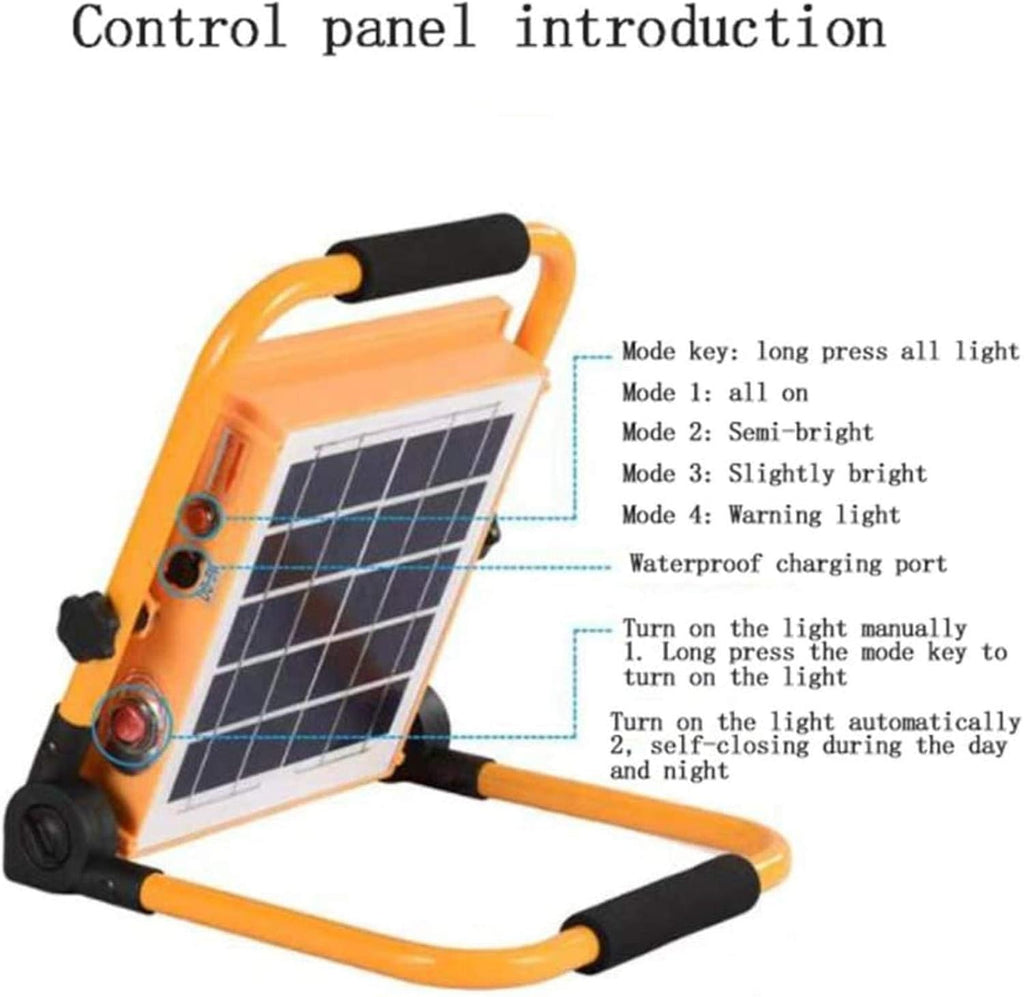 Control panel introduction

Mode key: long press all light
Mode 1: all on
Mode 2: Semi-bright
Mode 3: Slightly bright
Mode 4: Warning light

Waterproof charging port

Turn on the light manually
1. Long press the mode key to turn on the light

Turn on the light automatically
2, self-closing during the day and night